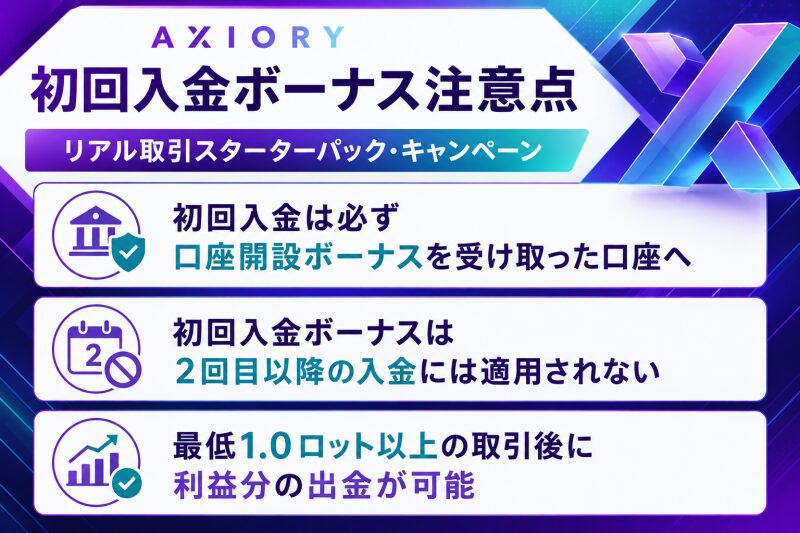 AXIORY
初回入金ボーナス注意点
リアル取引スターターパック・キャンペーン

初回入金は必ず
口座開設ボーナスを受け取った口座へ

2

初回入金ボーナスは
2回目以降の入金には適用されない

最低1.0ロット以上の取引後に
利益分の出金が可能